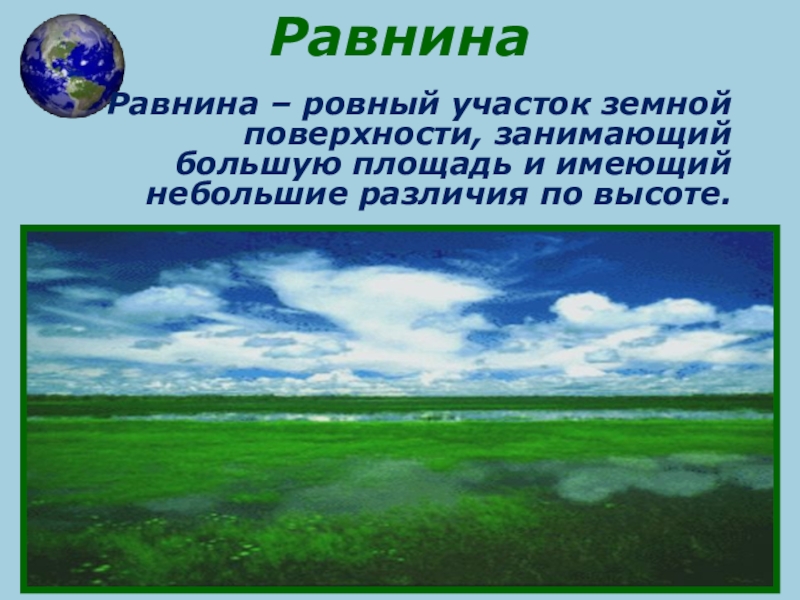 Равнина

Равнина – ровный участок земной поверхности, занимающий большую площадь и имеющий небольшие различия по высоте.